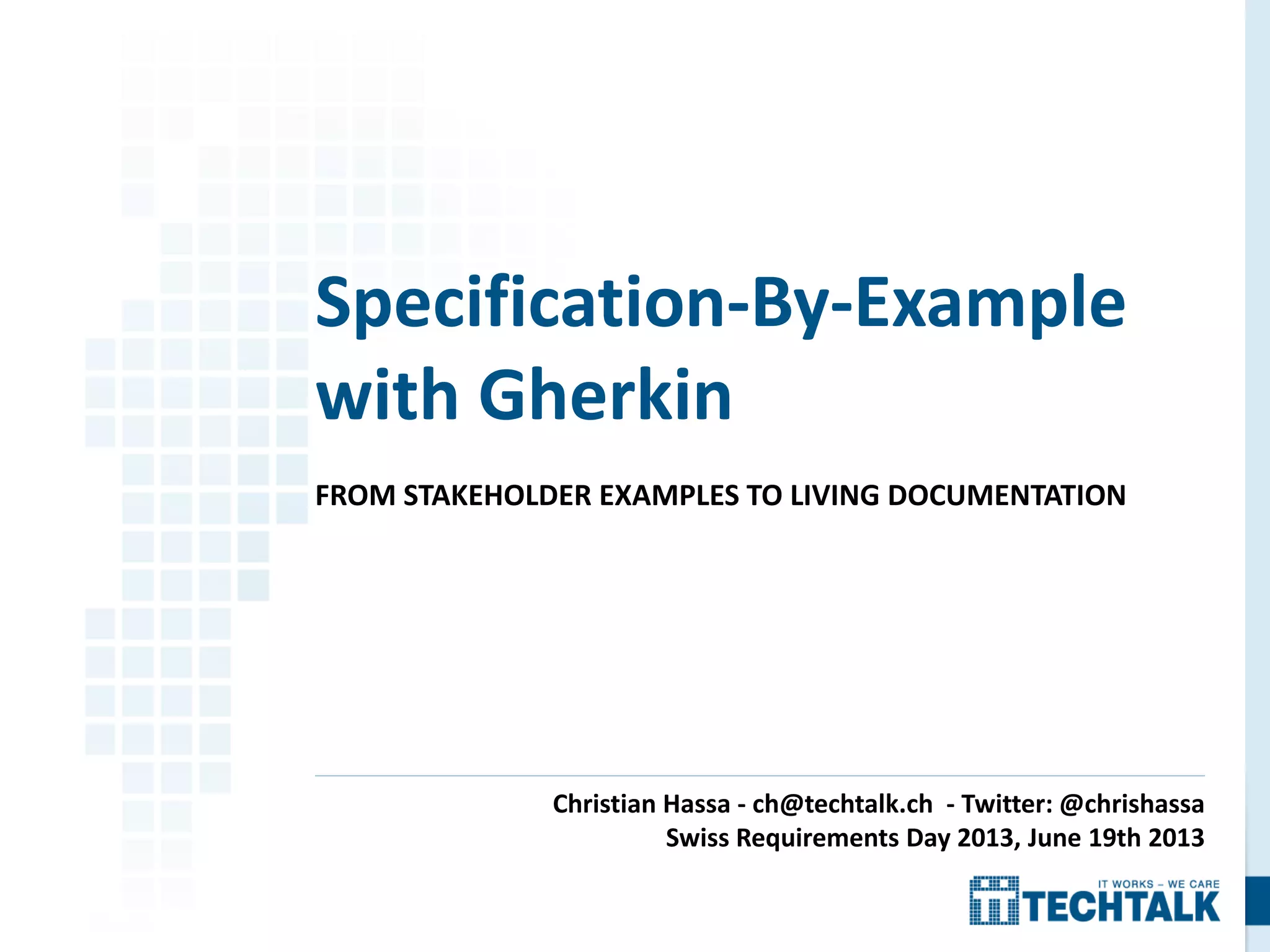 Specification-By-Example with Gherkin

FROM STAKEHOLDER EXAMPLES TO LIVING DOCUMENTATION

Christian Hassa - ch@techtalk.ch - Twitter: @chrishassa
Swiss Requirements Day 2013, June 19th 2013

IT WORKS – WE CARE
TECHTALK